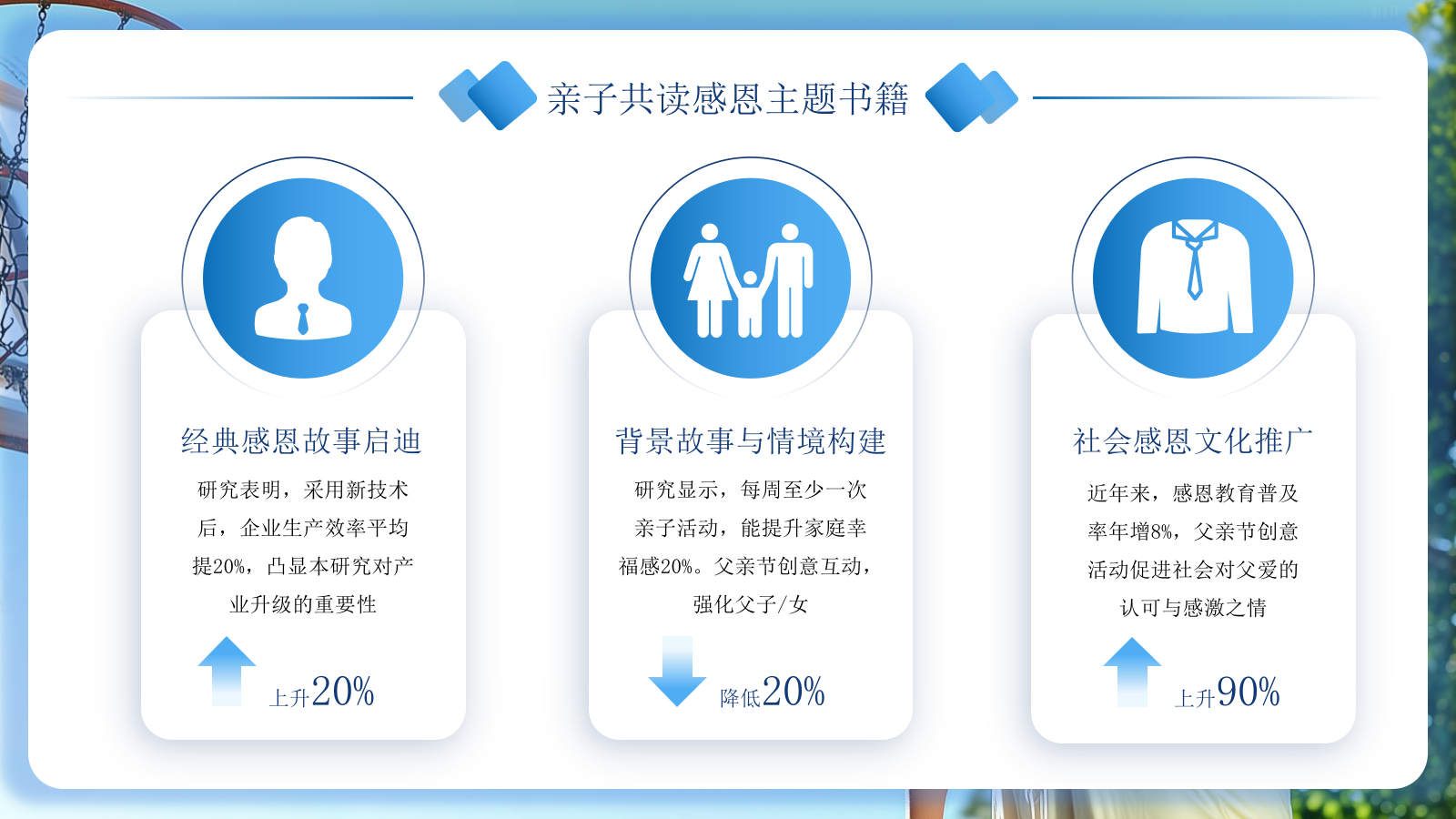 亲子共读感恩主题书籍

经典感恩故事启迪

研究表明，采用新技术后，企业生产效率平均提20%，凸显本研究对产业升级的重要性

上升20%

背景故事与情境构建

研究显示，每周至少一次亲子活动，能提升家庭幸福感20%。父亲节创意互动，强化父子/女

降低20%

社会感恩文化推广

近年来，感恩教育普及率年增8%，父亲节创意活动促进社会对父爱的认可与感激之情

上升90%